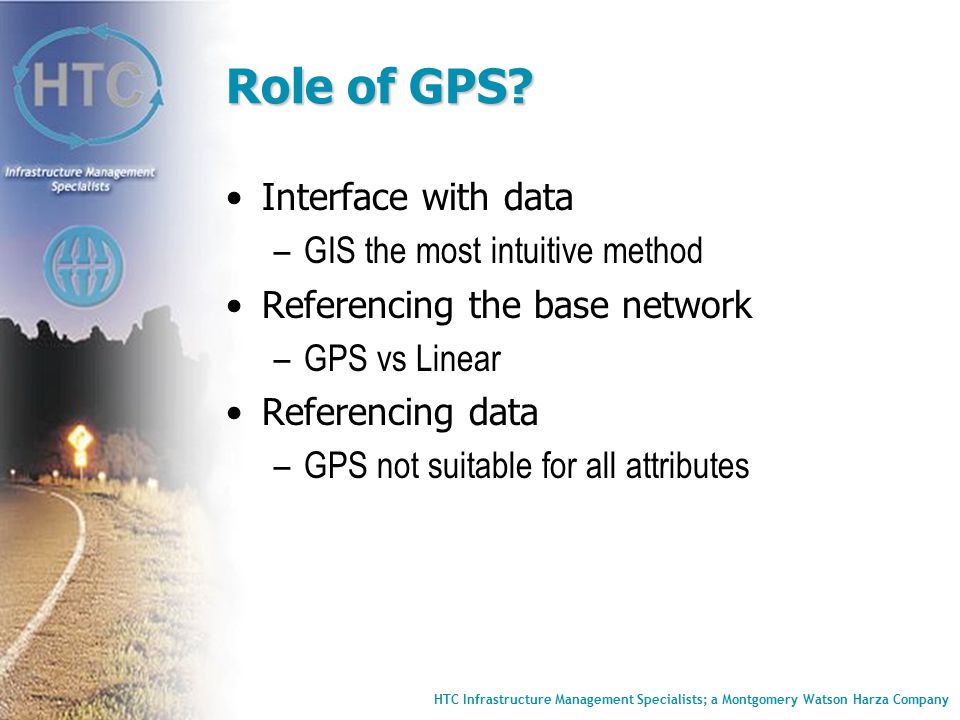 HTC

Infrastructure Management Specialists

Role of GPS?

• Interface with data
 – GIS the most intuitive method
• Referencing the base network
 – GPS vs Linear
• Referencing data
 – GPS not suitable for all attributes

HTC Infrastructure Management Specialists; a Montgomery Watson Harza Company